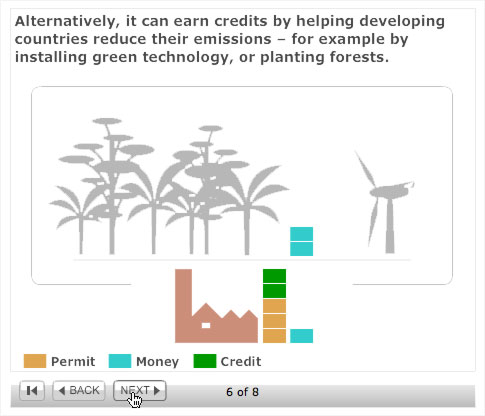 Alternatively, it can earn credits by helping developing countries reduce their emissions – for example by installing green technology, or planting forests.

Permit Money Credit

BACK NEXT 6 of 8